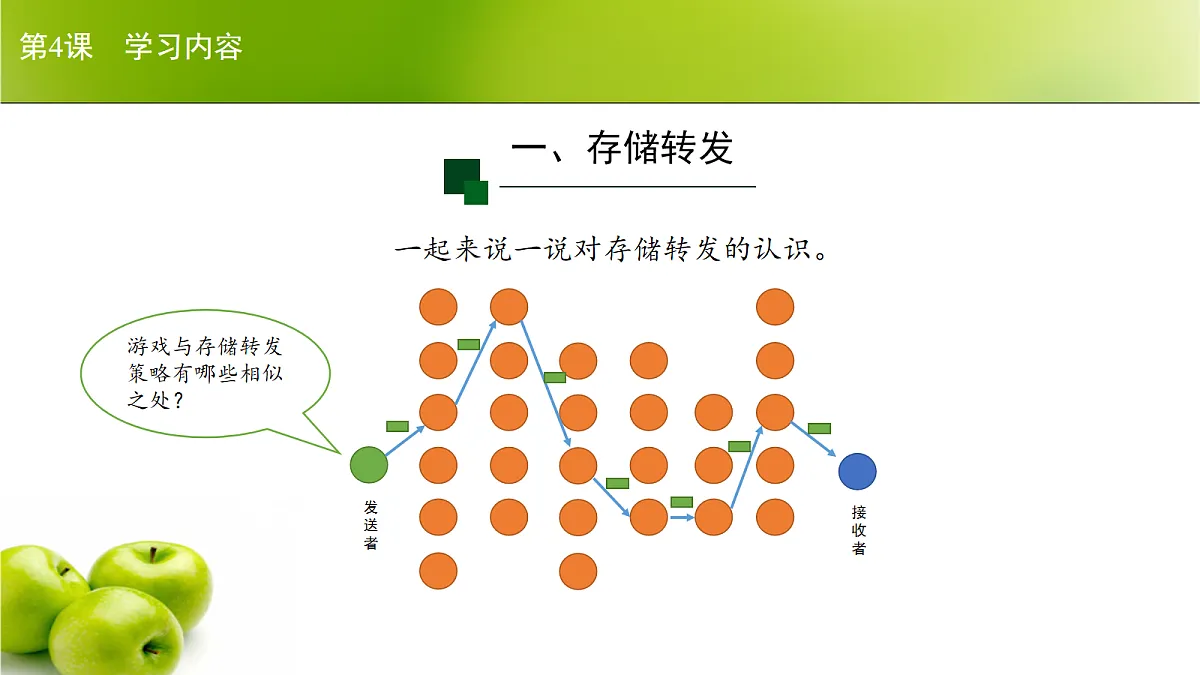 第4课　学习内容

一、存储转发

一起来说一说对存储转发的认识。

游戏与存储转发策略有哪些相似之处？

发送者

接收者